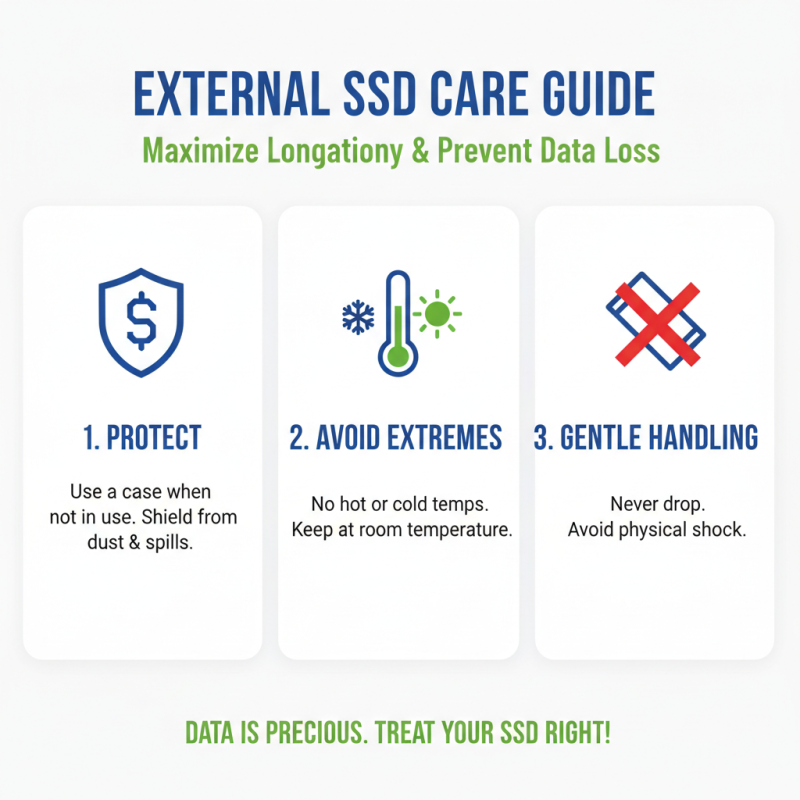 EXTERNAL SSD CARE GUIDE

Maximize Longationy & Prevent Data Loss

$

1. PROTECT

Use a case when not in use. Shield from dust & spills.

2. AVOID EXTREMES

No hot or cold temps. Keep at room temperature.

3. GENTLE HANDLING

Never drop. Avoid physical shock.

DATA IS PRECIOUS. TREAT YOUR SSD RIGHT!